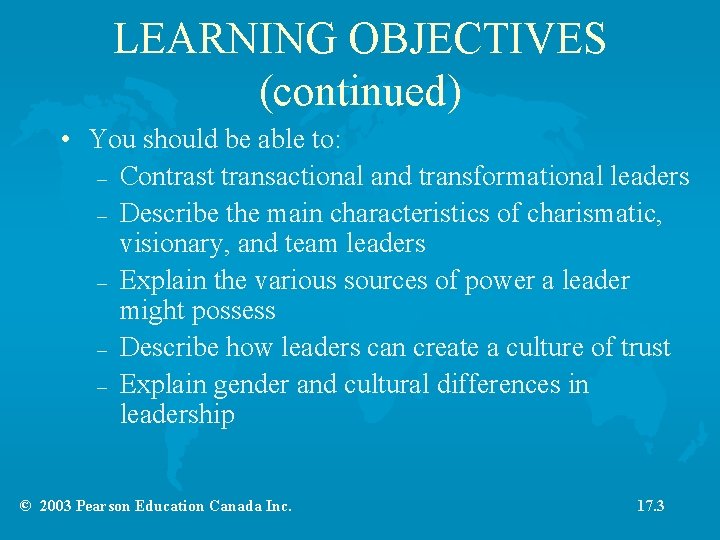 LEARNING OBJECTIVES (continued)

• You should be able to:
– Contrast transactional and transformational leaders
– Describe the main characteristics of charismatic, visionary, and team leaders
– Explain the various sources of power a leader might possess
– Describe how leaders can create a culture of trust
– Explain gender and cultural differences in leadership

© 2003 Pearson Education Canada Inc.

17.3